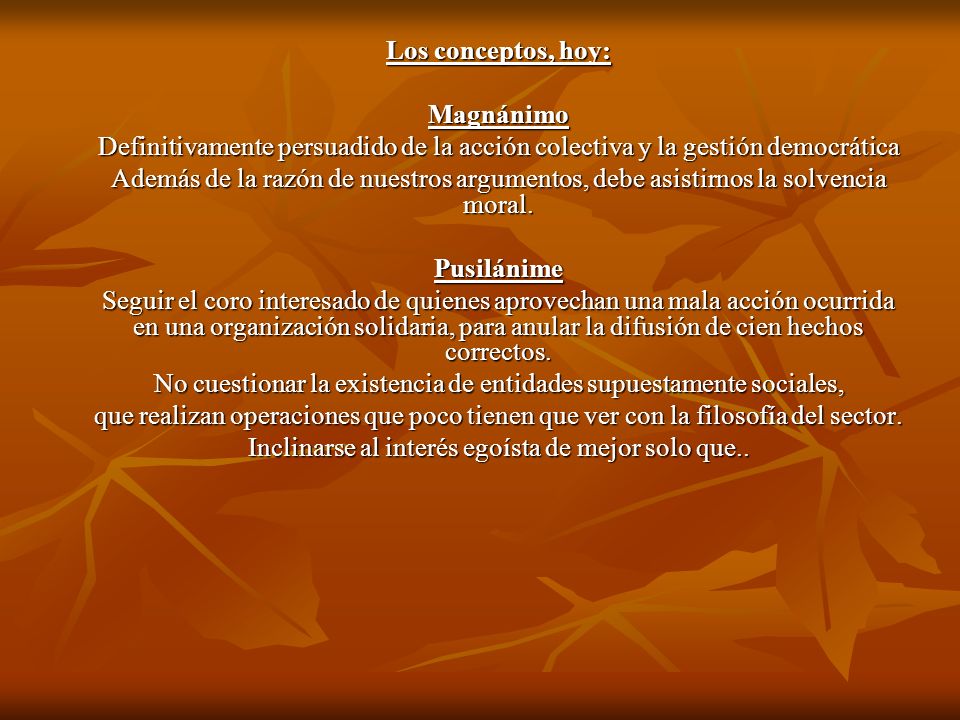 Los conceptos, hoy:

Magnánimo
Definitivamente persuadido de la acción colectiva y la gestión democrática
Además de la razón de nuestros argumentos, debe asistirnos la solvencia moral.

Pusilánime
Seguir el coro interesado de quienes aprovechan una mala acción ocurrida en una organización solidaria, para anular la difusión de cien hechos correctos.
No cuestionar la existencia de entidades supuestamente sociales,
que realizan operaciones que poco tienen que ver con la filosofía del sector.
Inclinarse al interés egoísta de mejor solo que..